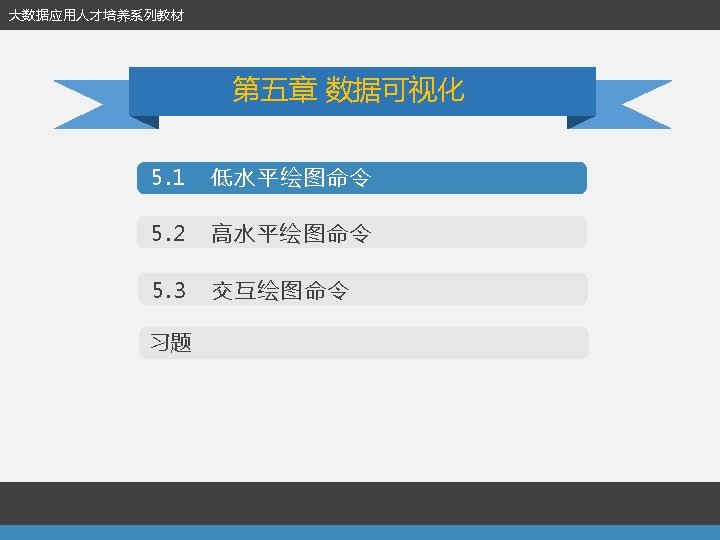 大数据应用人才培养系列教材

第五章 数据可视化

5.1 低水平绘图命令

5.2 高水平绘图命令

5.3 交互绘图命令

习题